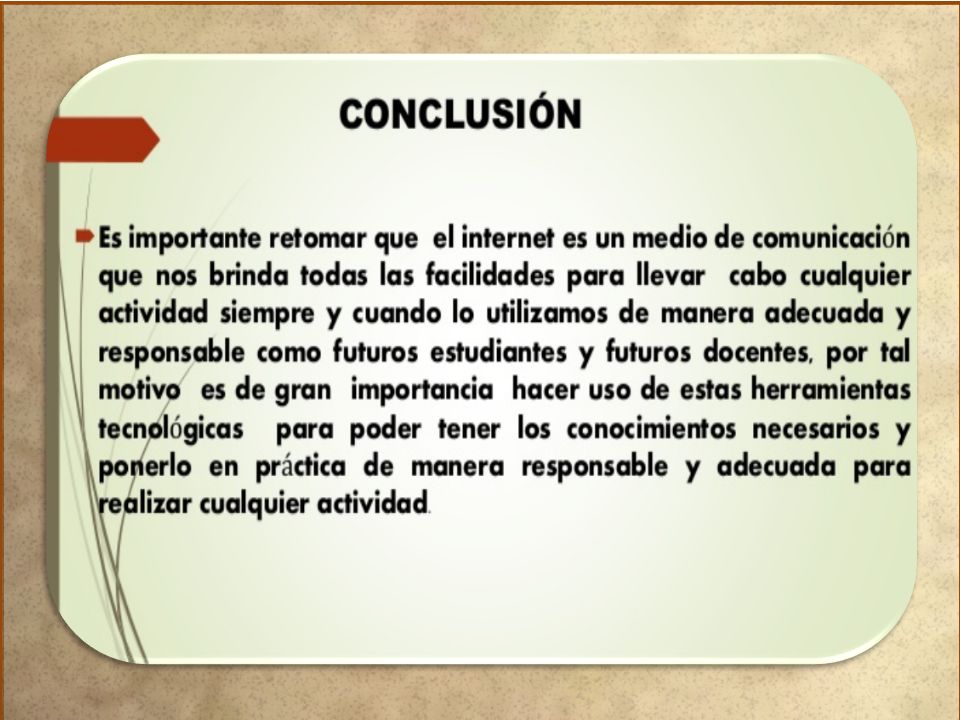 CONCLUSIÓN

Es importante retomar que el internet es un medio de comunicación que nos brinda todas las facilidades para llevar cabo cualquier actividad siempre y cuando lo utilizamos de manera adecuada y responsable como futuros estudiantes y futuros docentes, por tal motivo es de gran importancia hacer uso de estas herramientas tecnológicas para poder tener los conocimientos necesarios y ponerlo en práctica de manera responsable y adecuada para realizar cualquier actividad.